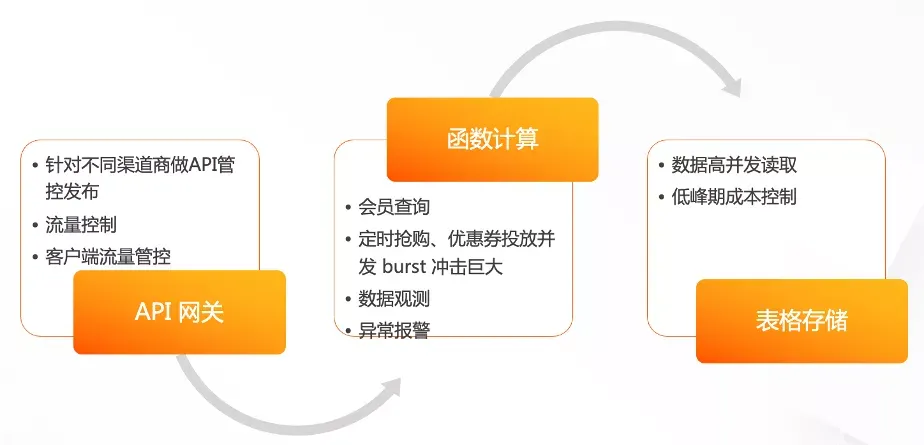 • 针对不同渠道商做API管控发布
• 流量控制
• 客户端流量管控

API 网关

函数计算

• 会员查询
• 定时抢购、优惠券投放并发 burst 冲击巨大
• 数据观测
• 异常报警

• 数据高并发读取
• 低峰期成本控制

表格存储